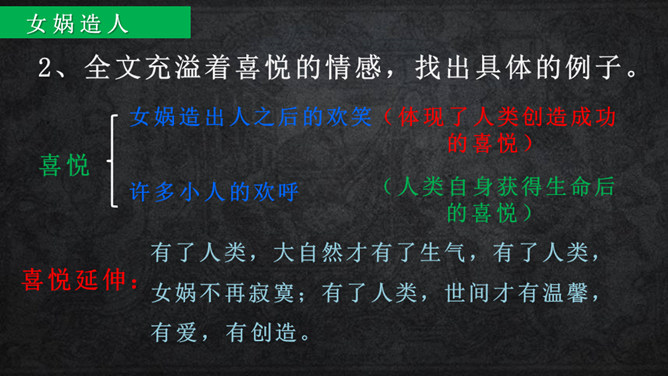 女娲造人

2、全文充溢着喜悦的情感，找出具体的例子。

喜悦

女娲造出人之后的欢笑（体现了人类创造成功的喜悦）

许多小人的欢呼 （人类自身获得生命后的喜悦）

喜悦延伸：有了人类，大自然才有了生气，有了人类，女娲不再寂寞；有了人类，世间才有温馨，有爱，有创造。